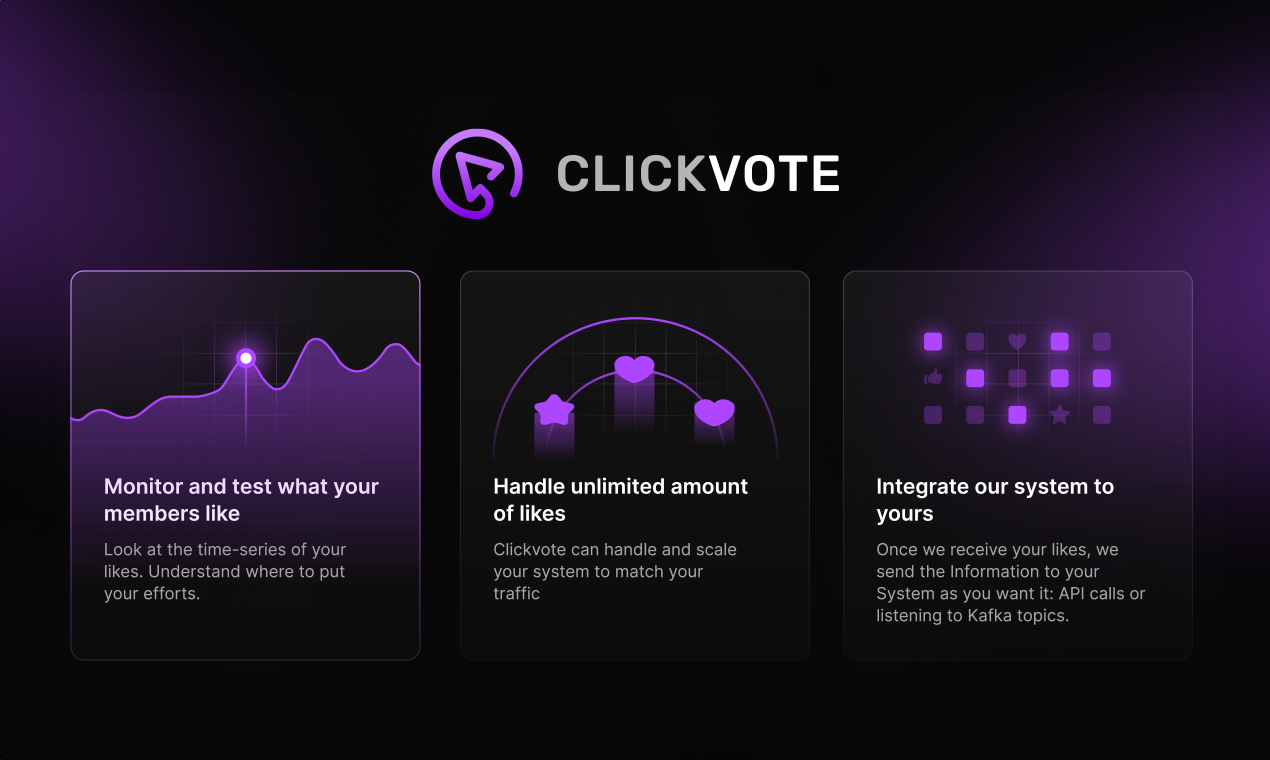 CLICKVOTE

Monitor and test what your members like

Look at the time-series of your likes. Understand where to put your efforts.

Handle unlimited amount of likes

Clickvote can handle and scale your system to match your traffic

Integrate our system to yours

Once we receive your likes, we send the Information to your System as you want it: API calls or listening to Kafka topics.